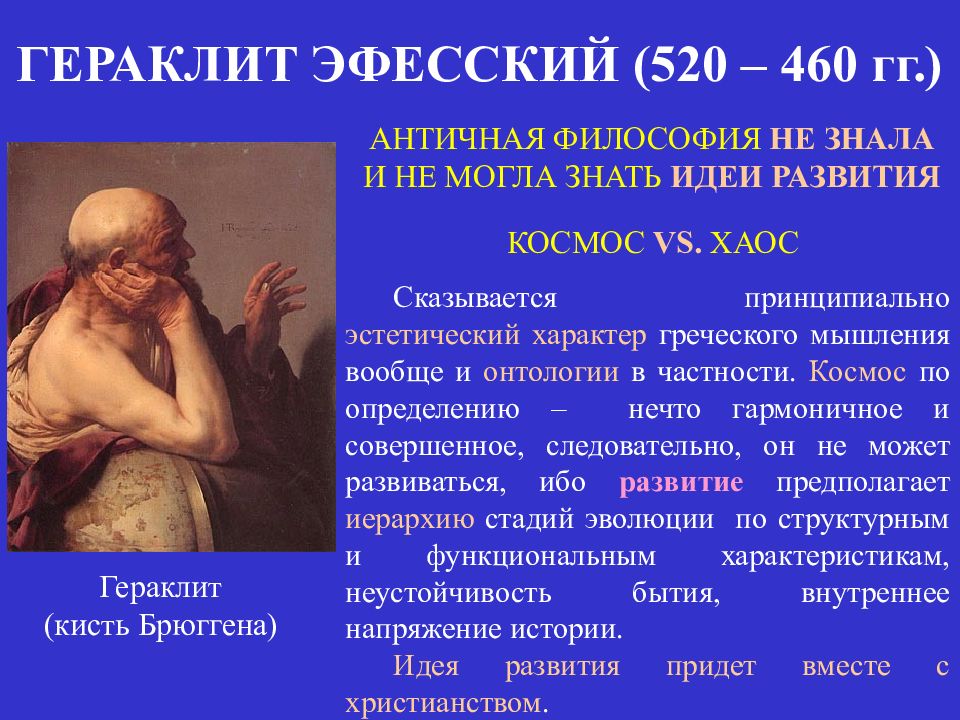 ГЕРАКЛИТ ЭФЕССКИЙ (520 – 460 гг.)

АНТИЧНАЯ ФИЛОСОФИЯ НЕ ЗНАЛА И НЕ МОГЛА ЗНАТЬ ИДЕИ РАЗВИТИЯ

КОСМОС VS. ХАОС

Сказывается принципиально эстетический характер греческого мышления вообще и онтологии в частности. Космос по определению – нечто гармоничное и совершенное, следовательно, он не может развиваться, ибо развитие предполагает иерархию стадий эволюции по структурным и функциональным характеристикам, неустойчивость бытия, внутреннее напряжение истории.

Идея развития придет вместе с христианством.

Гераклит (кисть Брюггена)